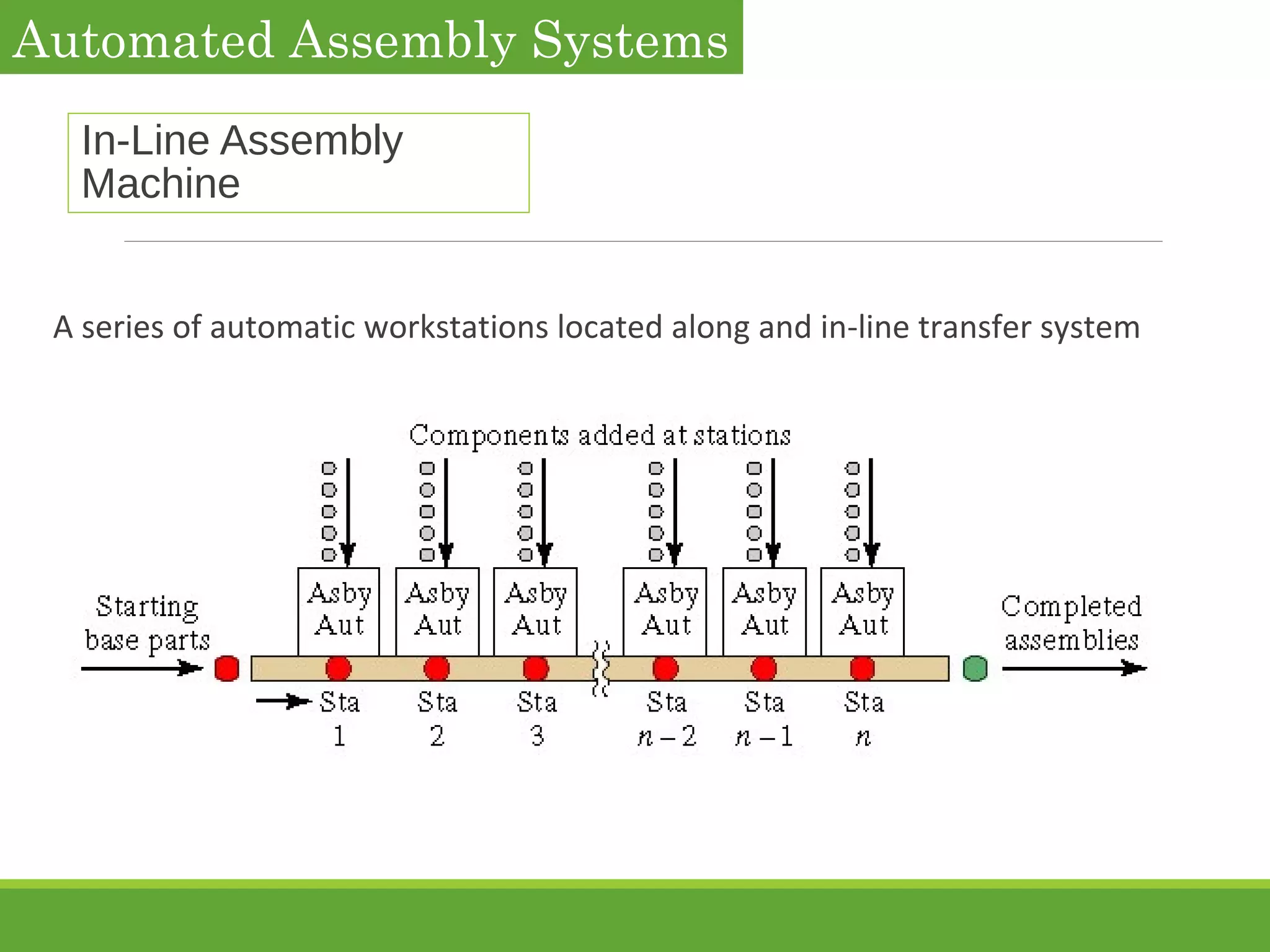 Automated Assembly Systems

In-Line Assembly Machine

A series of automatic workstations located along and in-line transfer system

Components added at stations

Starting base parts

Asby Aut

Asby Aut

Asby Aut

Asby Aut

Asby Aut

Asby Aut

Completed assemblies

Sta 1

Sta 2

Sta 3

Sta $n-2$

Sta $n-1$

Sta $n$